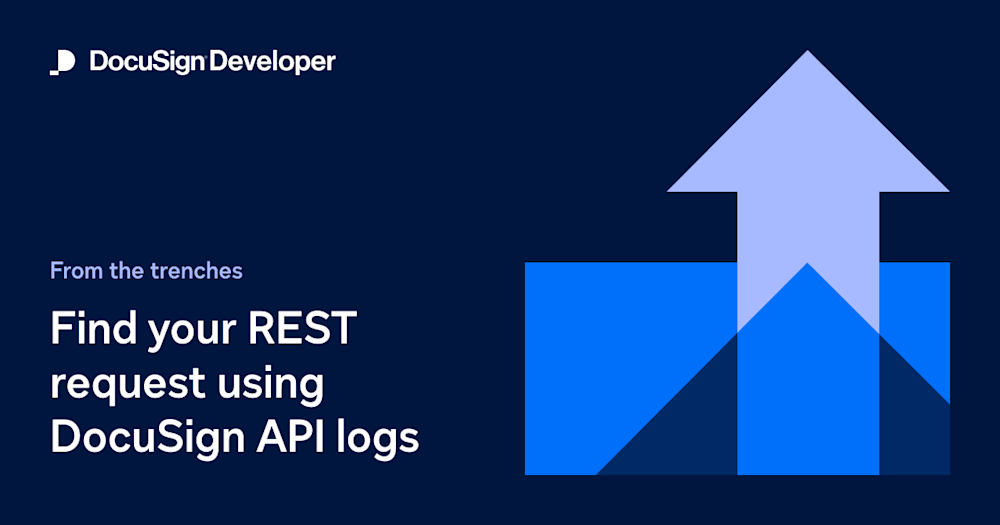 DocuSign Developer

From the trenches

Find your REST request using DocuSign API logs